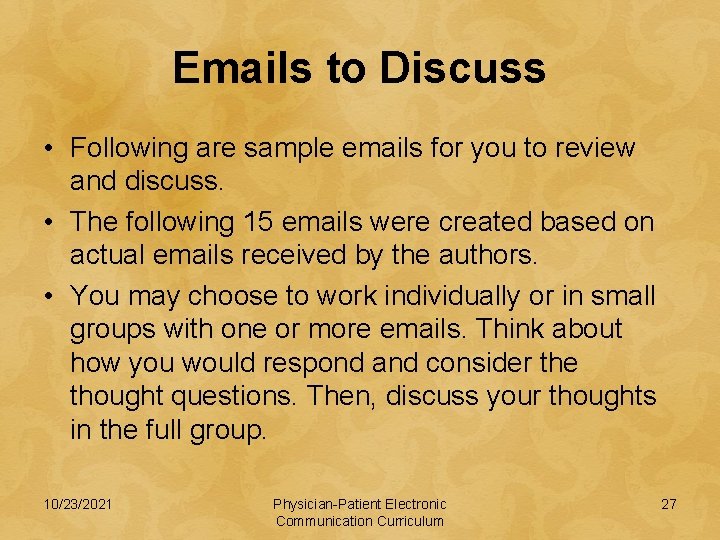 Emails to Discuss

• Following are sample emails for you to review and discuss.

• The following 15 emails were created based on actual emails received by the authors.

• You may choose to work individually or in small groups with one or more emails. Think about how you would respond and consider the thought questions. Then, discuss your thoughts in the full group.

10/23/2021

Physician-Patient Electronic Communication Curriculum

27